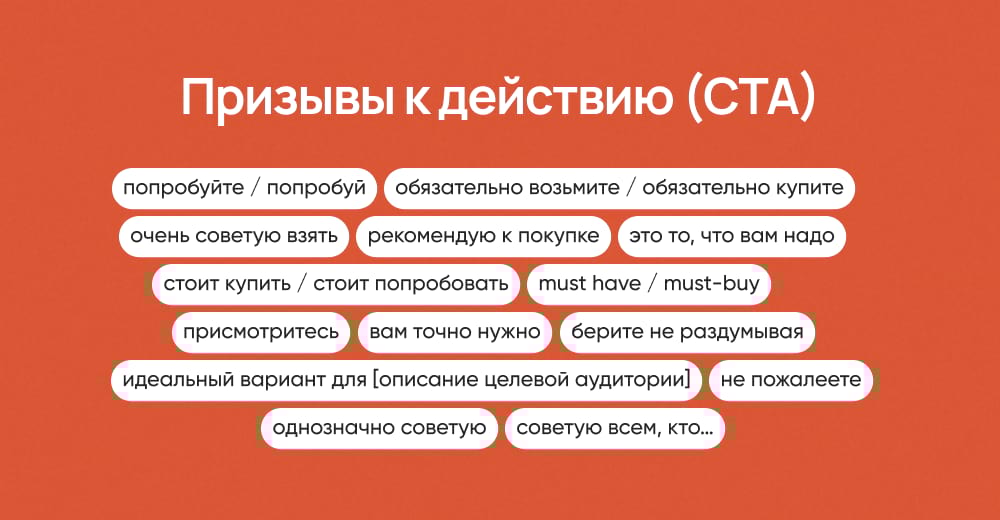 Призывы к действию (CTA)

попробуйте / попробуй
обязательно возьмите / обязательно купите
очень советую взять
рекомендую к покупке
это то, что вам надо
стоит купить / стоит попробовать
must have / must-buy
присмотритесь
вам точно нужно
берите не раздумывая
идеальный вариант для [описание целевой аудитории]
не пожалеете
однозначно советую
советую всем, кто...